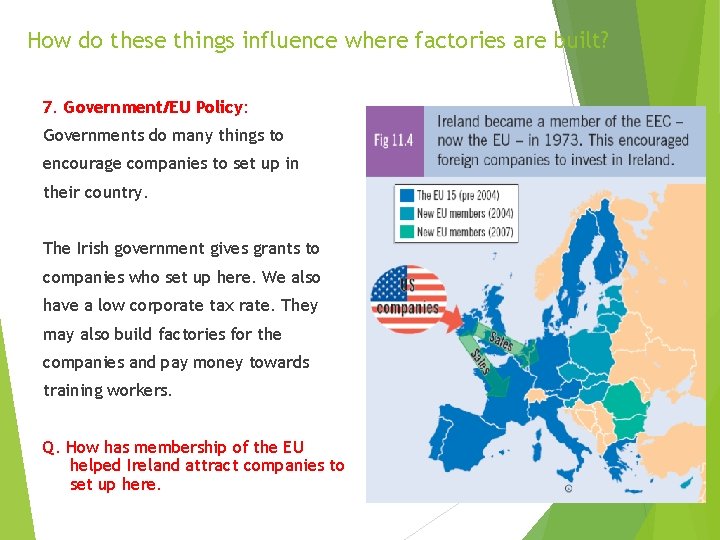 How do these things influence where factories are built?

7. Government/EU Policy:
Governments do many things to encourage companies to set up in their country.

The Irish government gives grants to companies who set up here. We also have a low corporate tax rate. They may also build factories for the companies and pay money towards training workers.

Q. How has membership of the EU helped Ireland attract companies to set up here.

Fig 11.4

Ireland became a member of the EEC – now the EU – in 1973. This encouraged foreign companies to invest in Ireland.

The EU 15 (pre 2004)
New EU members (2004)
New EU members (2007)

US companies

Sales

Sales

©